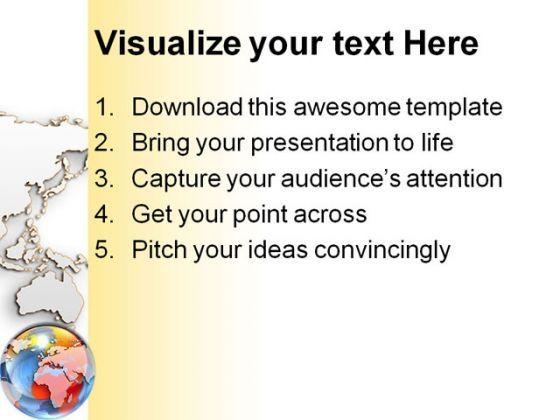 Visualize your text Here

1. Download this awesome template
2. Bring your presentation to life
3. Capture your audience's attention
4. Get your point across
5. Pitch your ideas convincingly